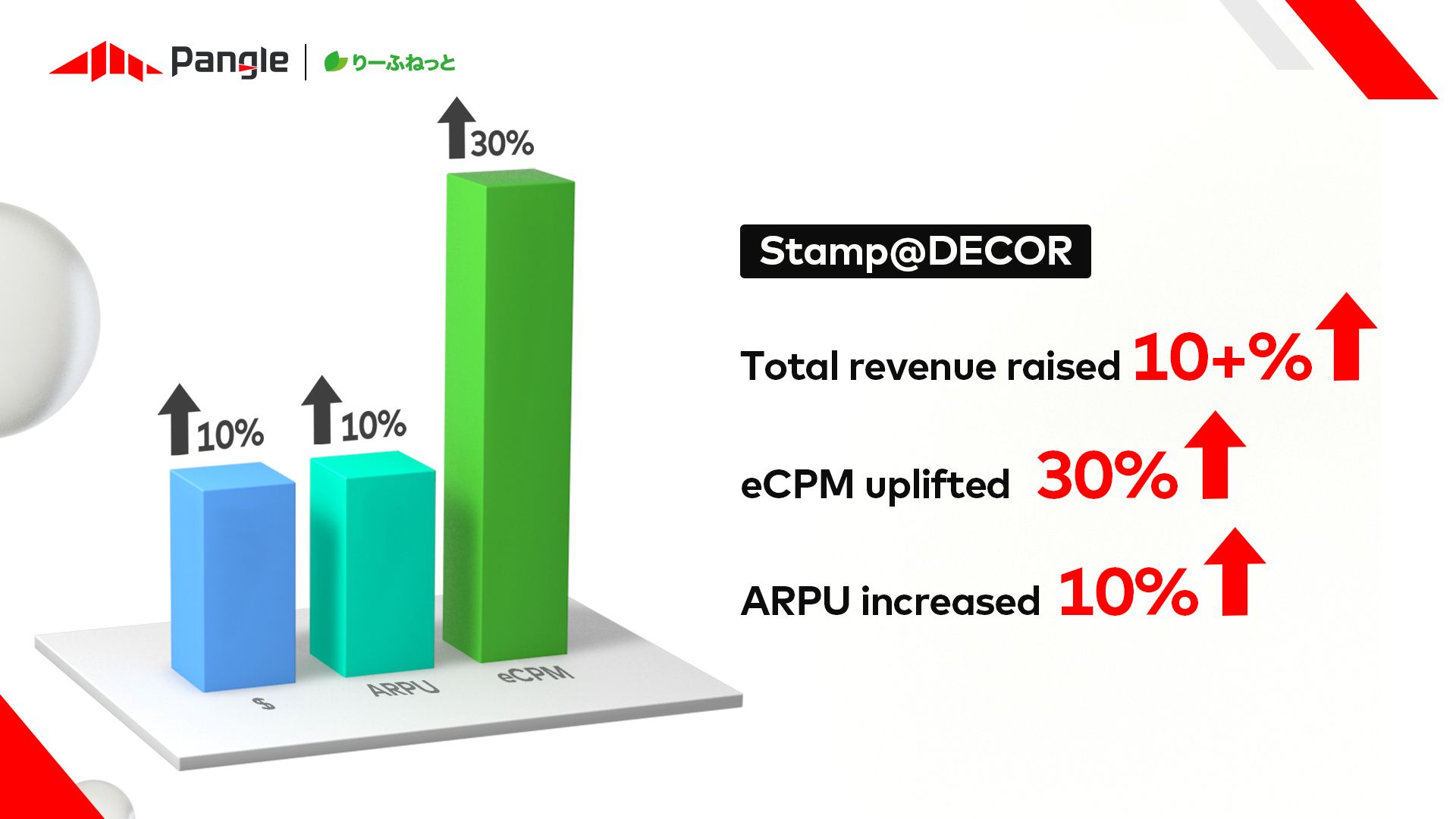 Pangle | りーふねっと

30%

10%

10%

$

ARPU

eCPM

Stamp@DECOR

Total revenue raised 10+%

eCPM uplifted 30%

ARPU increased 10%